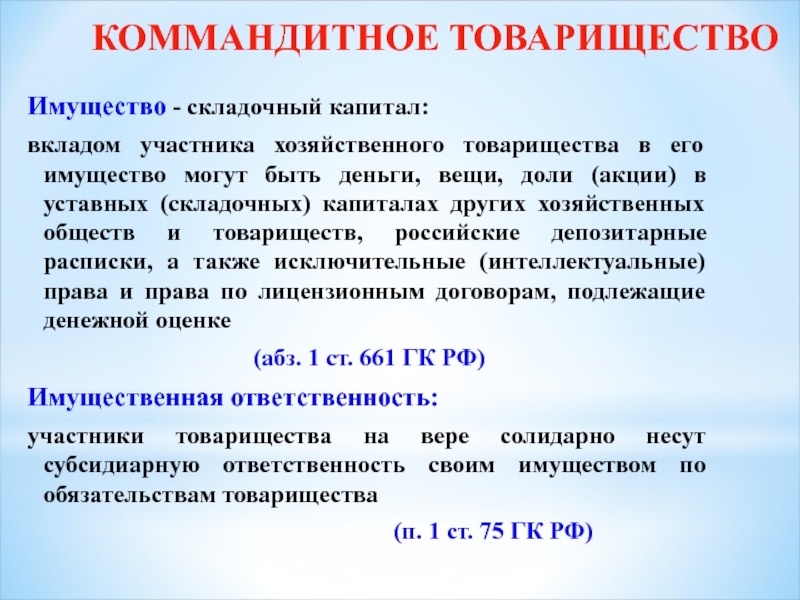 КОММАНДИТНОЕ ТОВАРИЩЕСТВО

Имущество - складочный капитал:

вкладом участника хозяйственного товарищества в его имущество могут быть деньги, вещи, доли (акции) в уставных (складочных) капиталах других хозяйственных обществ и товариществ, российские депозитарные расписки, а также исключительные (интеллектуальные) права и права по лицензионным договорам, подлежащие денежной оценке

(абз. 1 ст. 661 ГК РФ)

Имущественная ответственность:

участники товарищества на вере солидарно несут субсидиарную ответственность своим имуществом по обязательствам товарищества

(п. 1 ст. 75 ГК РФ)